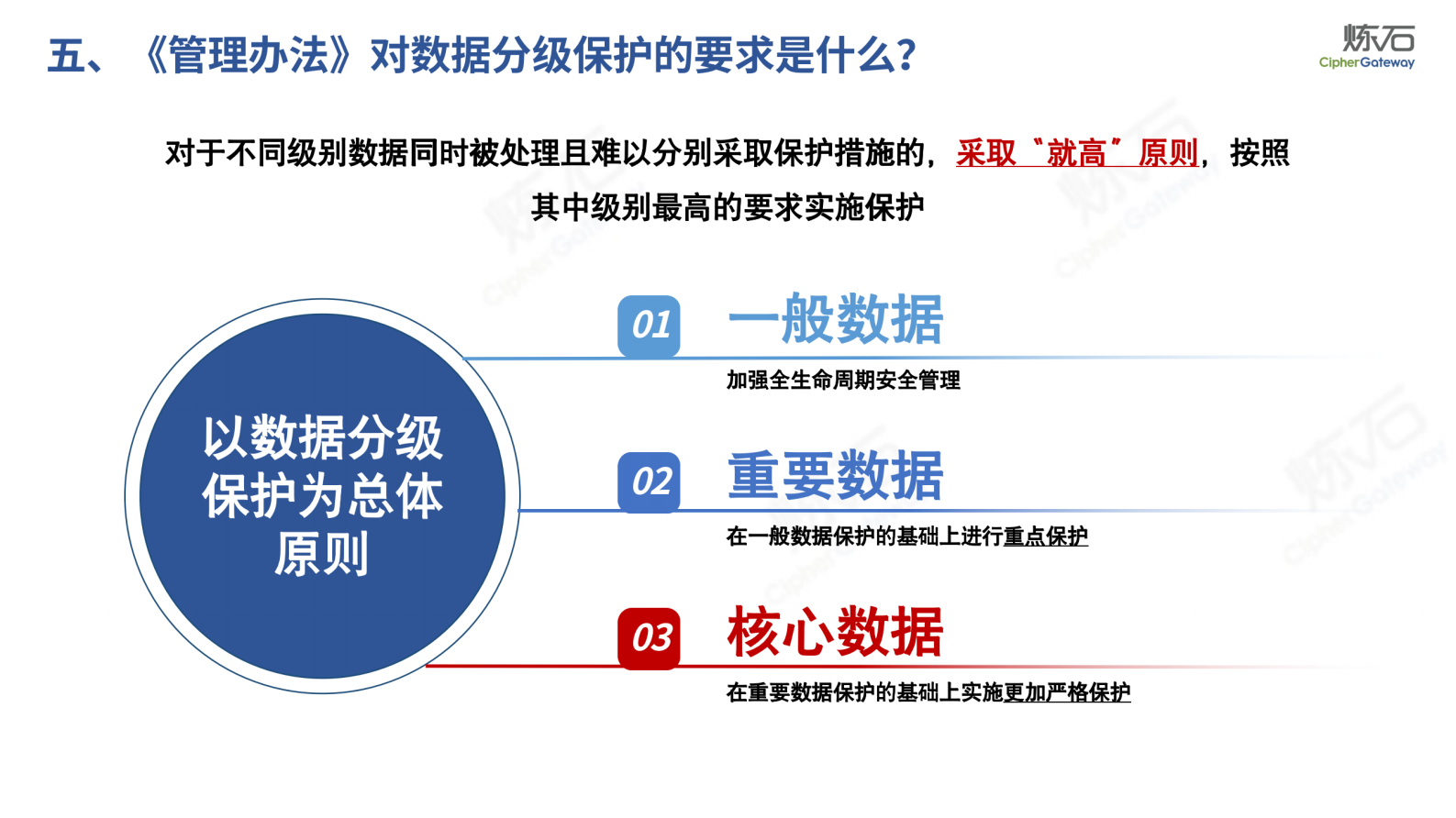 五、《管理办法》对数据分级保护的要求是什么?

炼石
CipherGateway

对于不同级别数据同时被处理且难以分别采取保护措施的，采取"就高"原则，按照其中级别最高的要求实施保护

以数据分级保护为总体原则

01 一般数据
加强全生命周期安全管理

02 重要数据
在一般数据保护的基础上进行重点保护

03 核心数据
在重要数据保护的基础上实施更加严格保护